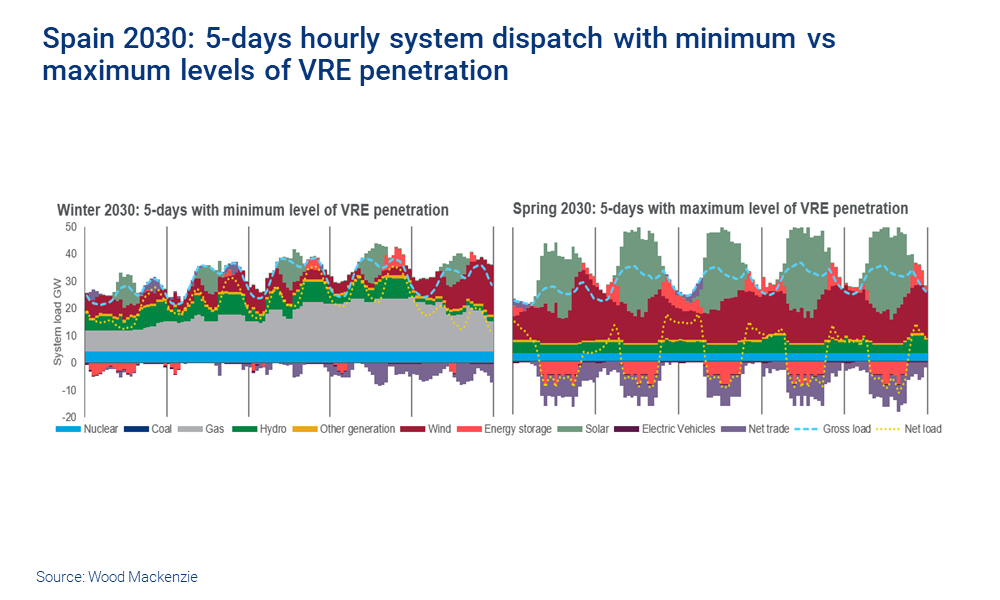 Spain 2030: 5-days hourly system dispatch with minimum vs maximum levels of VRE penetration

Winter 2030: 5-days with minimum level of VRE penetration

Spring 2030: 5-days with maximum level of VRE penetration

System load GW

50
40
30
20
10
0
-10
-20

Nuclear Coal Gas Hydro Other generation Wind Energy storage Solar Electric Vehicles Net trade Gross load Net load

Source: Wood Mackenzie